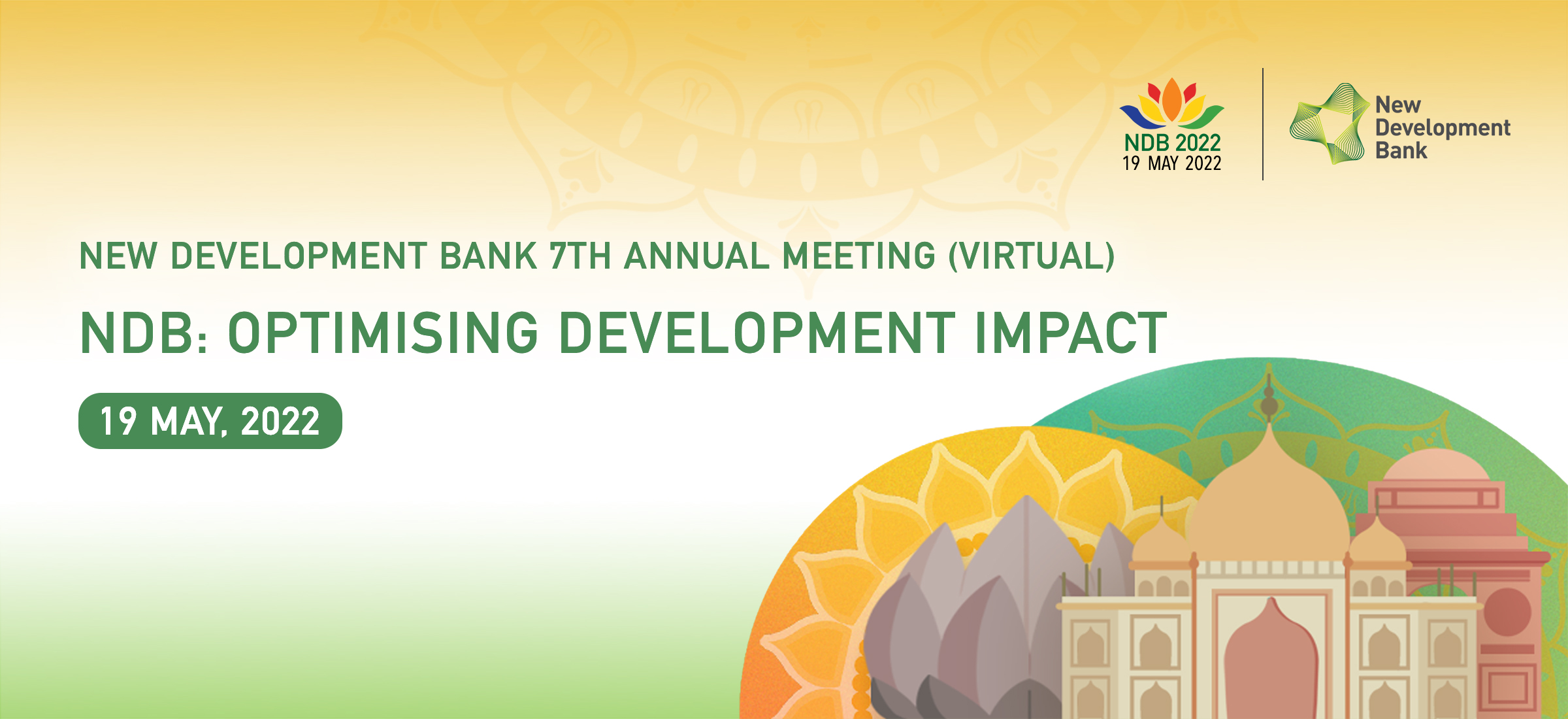 NDB 2022
19 MAY 2022

New Development Bank

NEW DEVELOPMENT BANK 7TH ANNUAL MEETING (VIRTUAL)

NDB: OPTIMISING DEVELOPMENT IMPACT

19 MAY, 2022